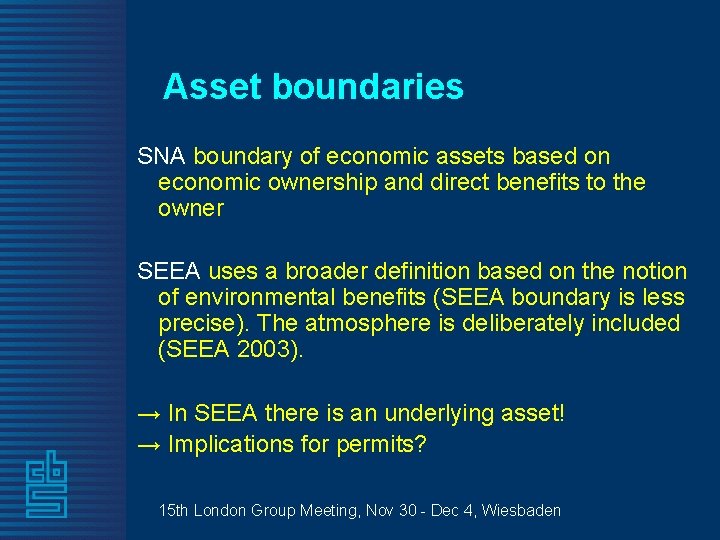 Asset boundaries

SNA boundary of economic assets based on economic ownership and direct benefits to the owner

SEEA uses a broader definition based on the notion of environmental benefits (SEEA boundary is less precise). The atmosphere is deliberately included (SEEA 2003).

→ In SEEA there is an underlying asset!
→ Implications for permits?

cbs

15th London Group Meeting, Nov 30 - Dec 4, Wiesbaden